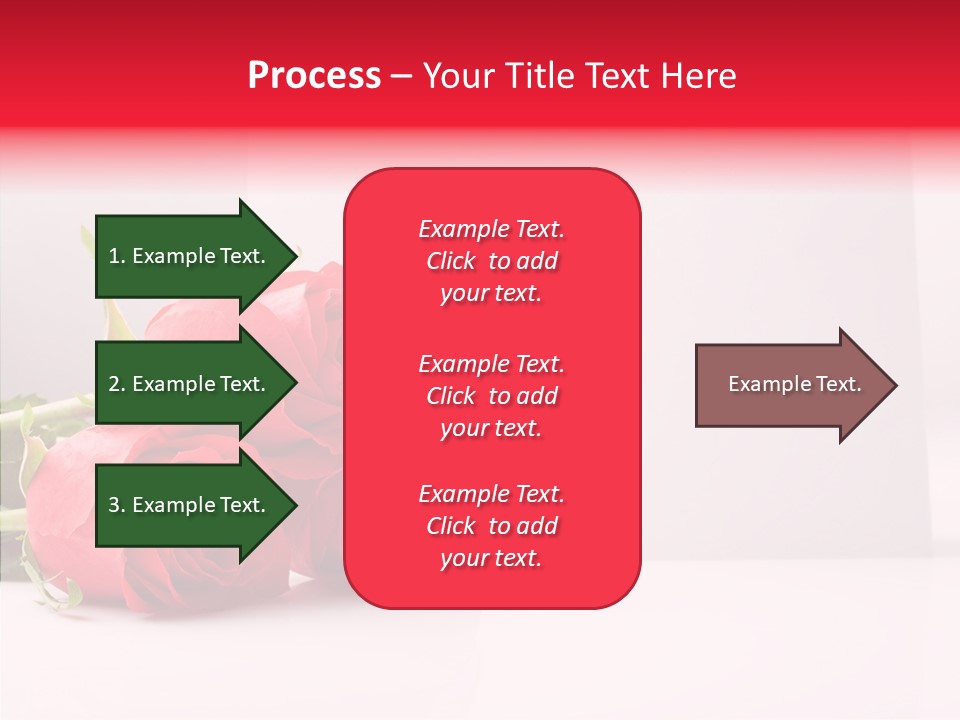 Process – Your Title Text Here

1. Example Text.

2. Example Text.

3. Example Text.

Example Text. Click to add your text.

Example Text. Click to add your text.

Example Text. Click to add your text.

Example Text.